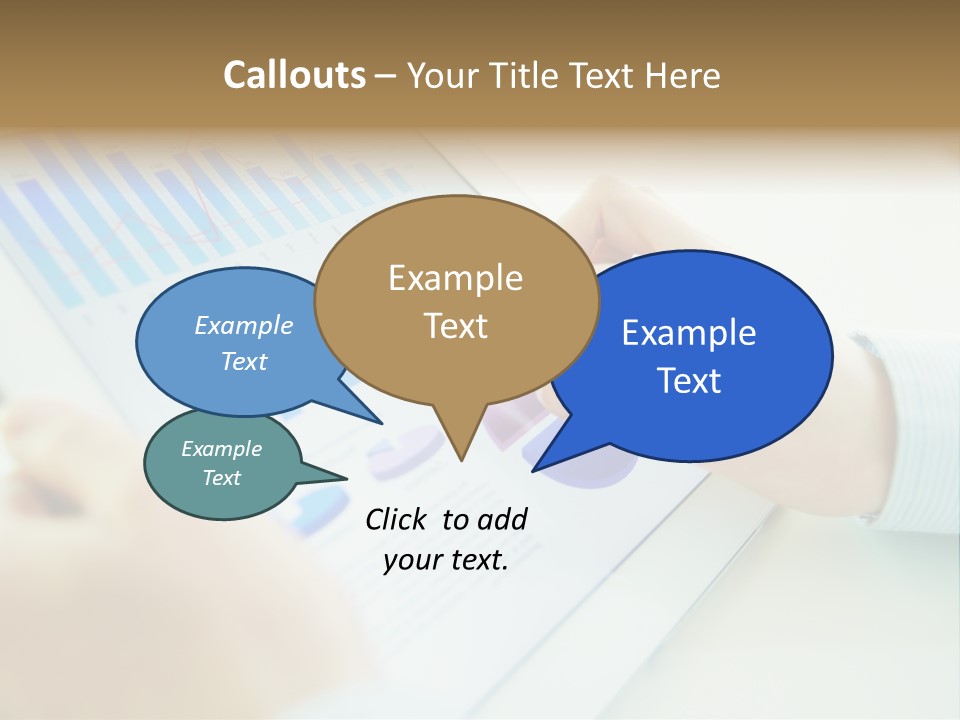 Callouts – Your Title Text Here

Example Text

Example Text

Example Text

Example Text

Click to add your text.